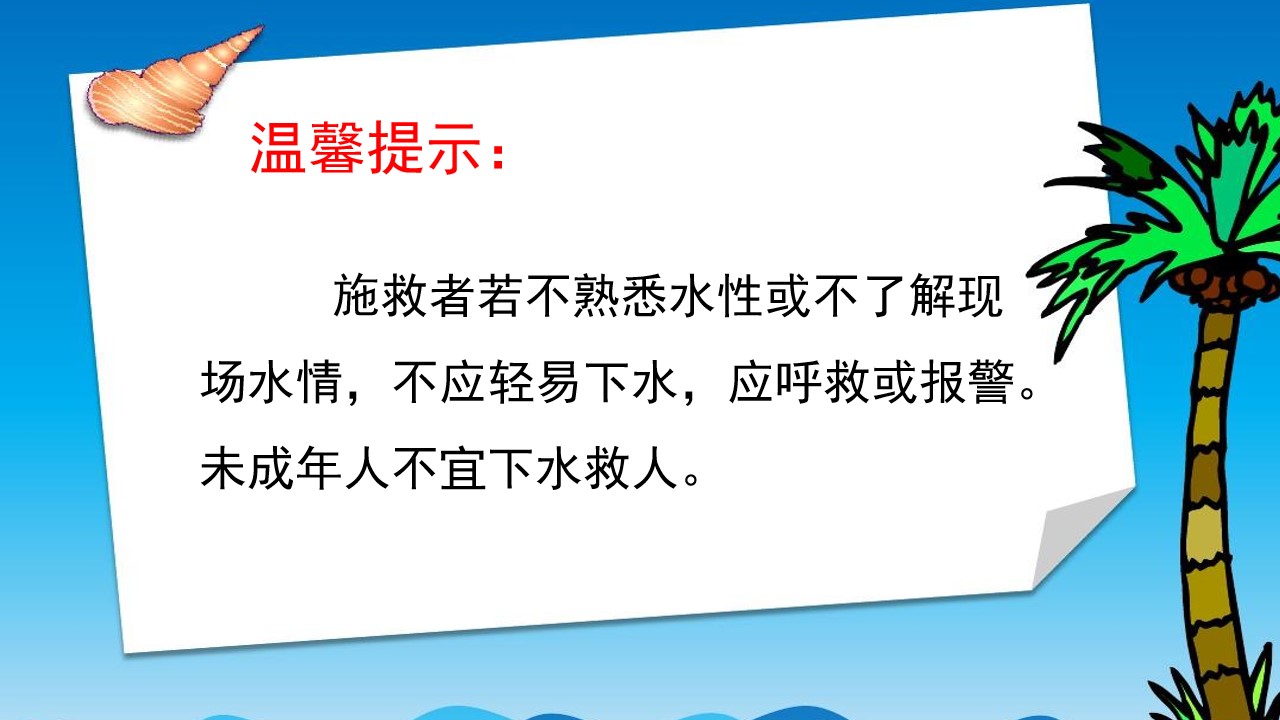 温馨提示：

施救者若不熟悉水性或不了解现场水情，不应轻易下水，应呼救或报警。未成年人不宜下水救人。